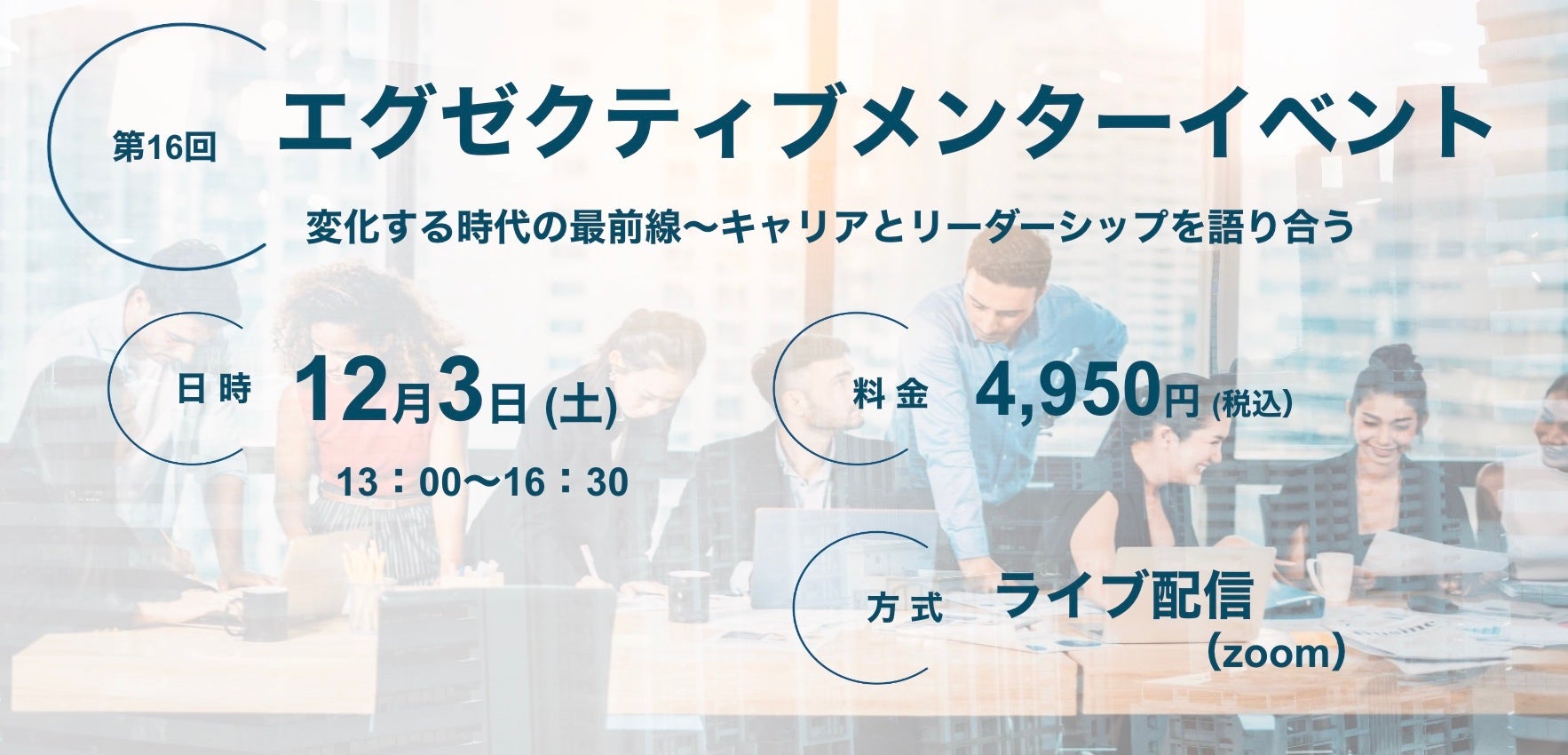 第16回 エグゼクティブメンターイベント

変化する時代の最前線〜キャリアとリーダーシップを語り合う

日時 12月3日 (土)

13：00〜16：30

料金 4,950円 (税込)

方式 ライブ配信 （zoom）